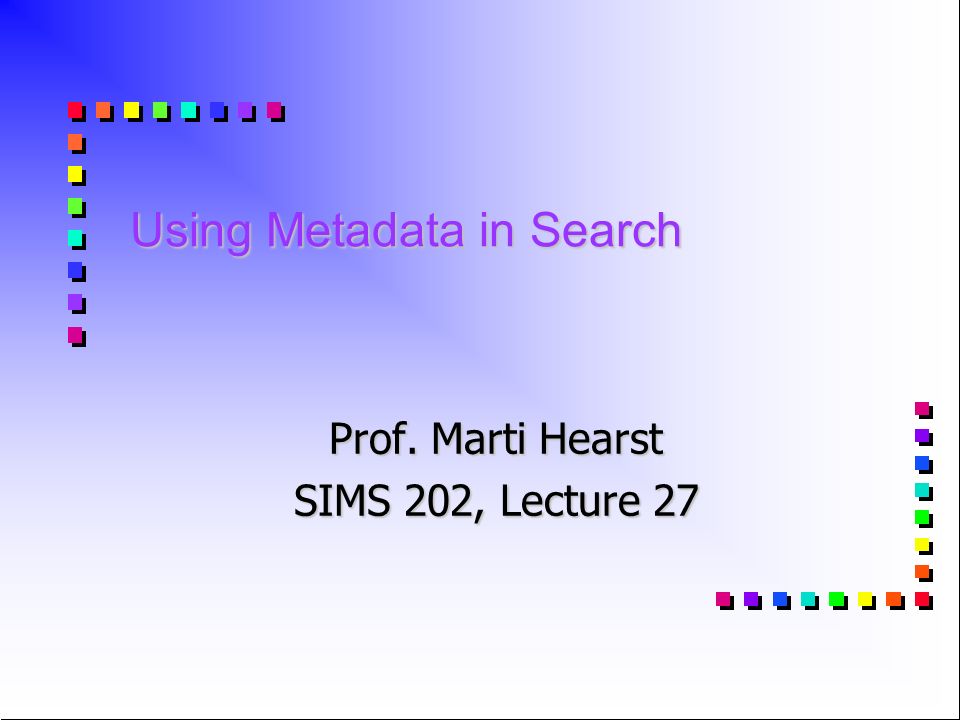 Using Metadata in Search

Prof. Marti Hearst
SIMS 202, Lecture 27